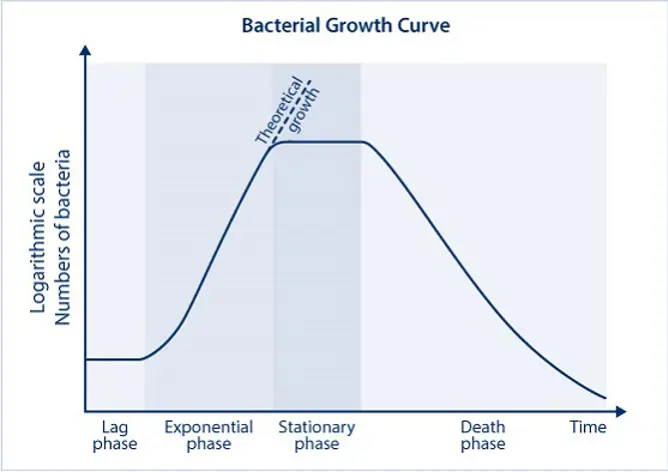 Bacterial Growth Curve

Logarithmic scale
Numbers of bacteria

Theoretical growth

Lag phase

Exponential phase

Stationary phase

Death phase

Time